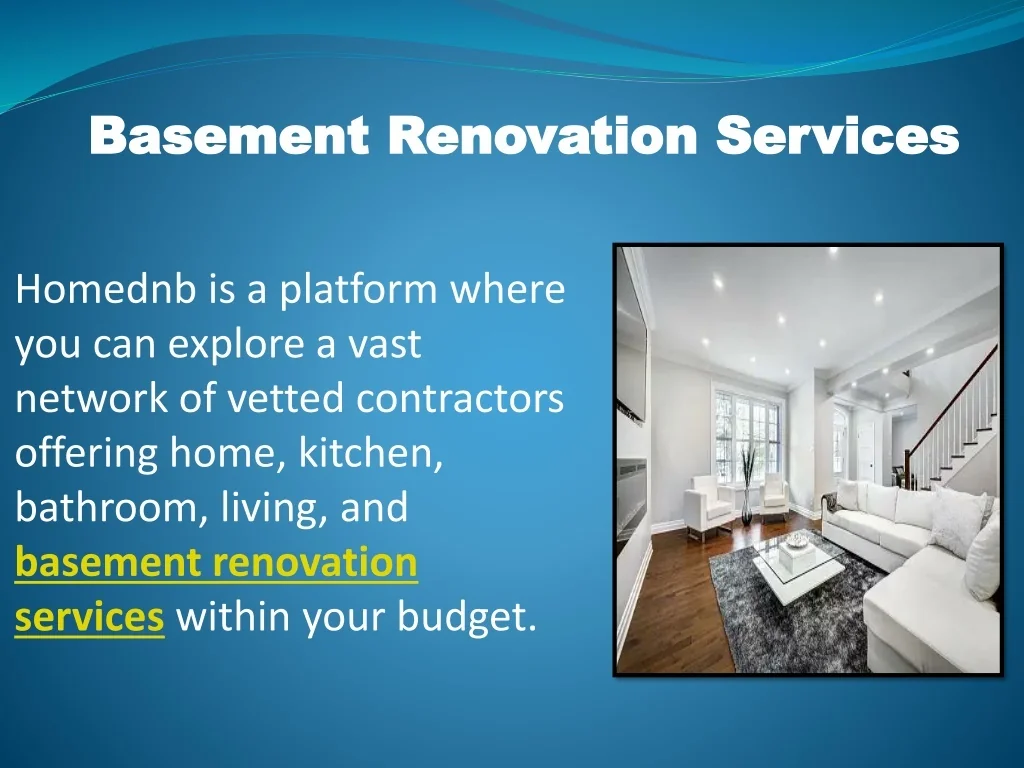 Basement Renovation Services

Homednb is a platform where you can explore a vast network of vetted contractors offering home, kitchen, bathroom, living, and basement renovation services within your budget.